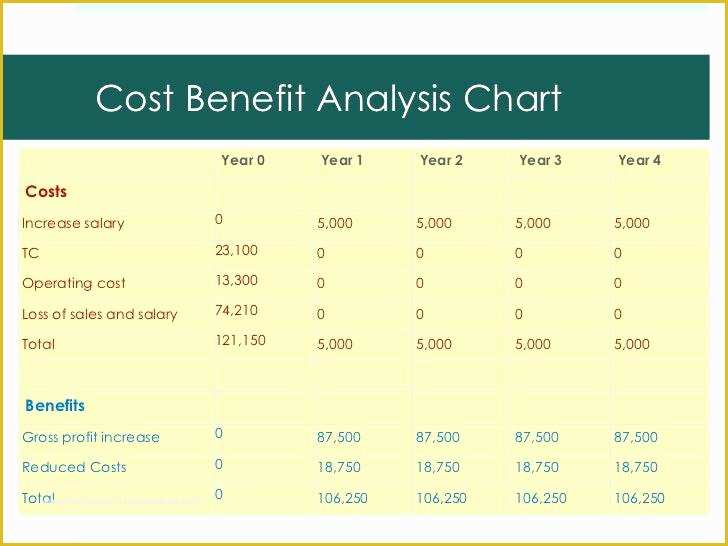 Cost Benefit Analysis Chart

| | Year 0 | Year 1 | Year 2 | Year 3 | Year 4 |
|---|---|---|---|---|---|
| Costs | | | | | |
| Increase salary | 0 | 5,000 | 5,000 | 5,000 | 5,000 |
| TC | 23,100 | 0 | 0 | 0 | 0 |
| Operating cost | 13,300 | 0 | 0 | 0 | 0 |
| Loss of sales and salary | 74,210 | 0 | 0 | 0 | 0 |
| Total | 121,150 | 5,000 | 5,000 | 5,000 | 5,000 |
| | | | | | |
| Benefits | | | | | |
| Gross profit increase | 0 | 87,500 | 87,500 | 87,500 | 87,500 |
| Reduced Costs | 0 | 18,750 | 18,750 | 18,750 | 18,750 |
| Total | 0 | 106,250 | 106,250 | 106,250 | 106,250 |